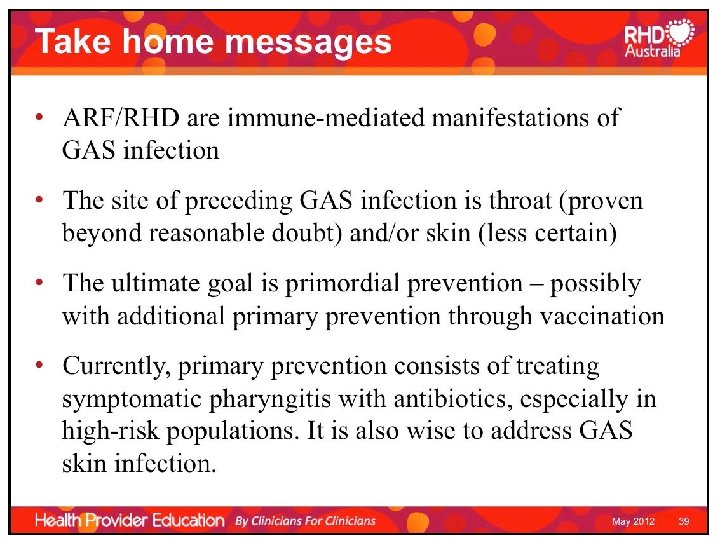 Take home messages

RHD Australia

• ARF/RHD are immune-mediated manifestations of GAS infection

• The site of preceding GAS infection is throat (proven beyond reasonable doubt) and/or skin (less certain)

• The ultimate goal is primordial prevention – possibly with additional primary prevention through vaccination

• Currently, primary prevention consists of treating symptomatic pharyngitis with antibiotics, especially in high-risk populations. It is also wise to address GAS skin infection.

Health Provider Education By Clinicians For Clinicians May 2012 39